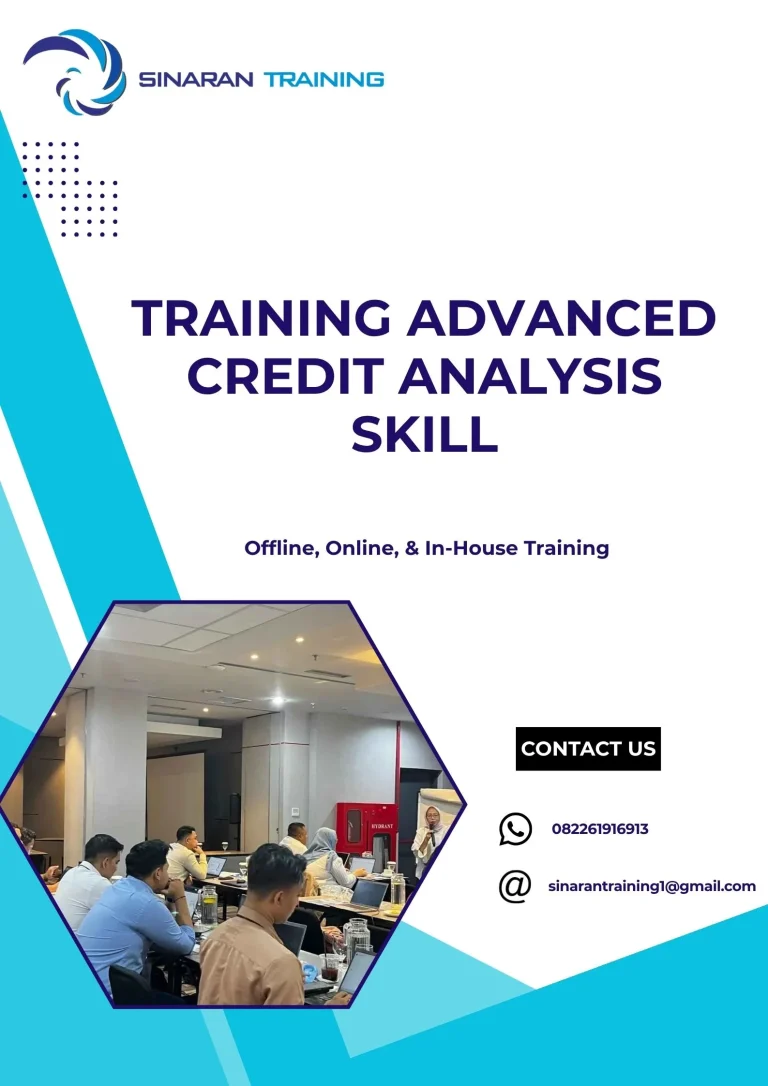 SINARAN TRAINING

TRAINING ADVANCED CREDIT ANALYSIS SKILL

Offline, Online, & In-House Training

HYDRANT

CONTACT US

082261916913

sinarantraining1@gmail.com